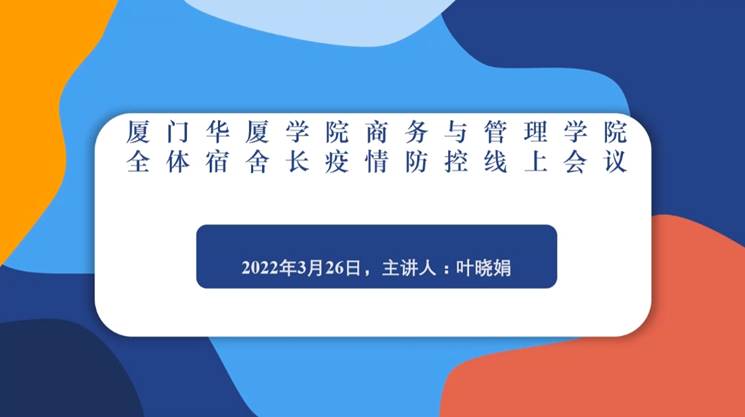 厦门华厦学院商务与管理学院
全体宿舍长疫情防控线上会议

2022年3月26日，主讲人：叶晓娟